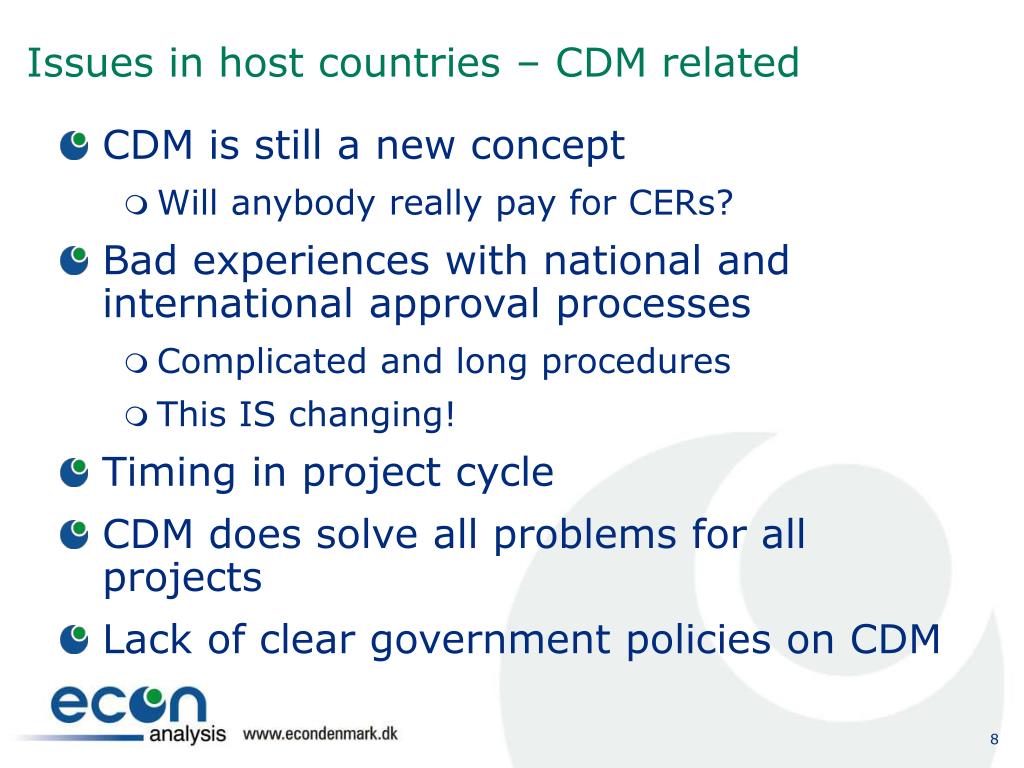 Issues in host countries – CDM related

CDM is still a new concept

Will anybody really pay for CERs?

Bad experiences with national and international approval processes

Complicated and long procedures

This IS changing!

Timing in project cycle

CDM does solve all problems for all projects

Lack of clear government policies on CDM

econ analysis www.econdenmark.dk

8